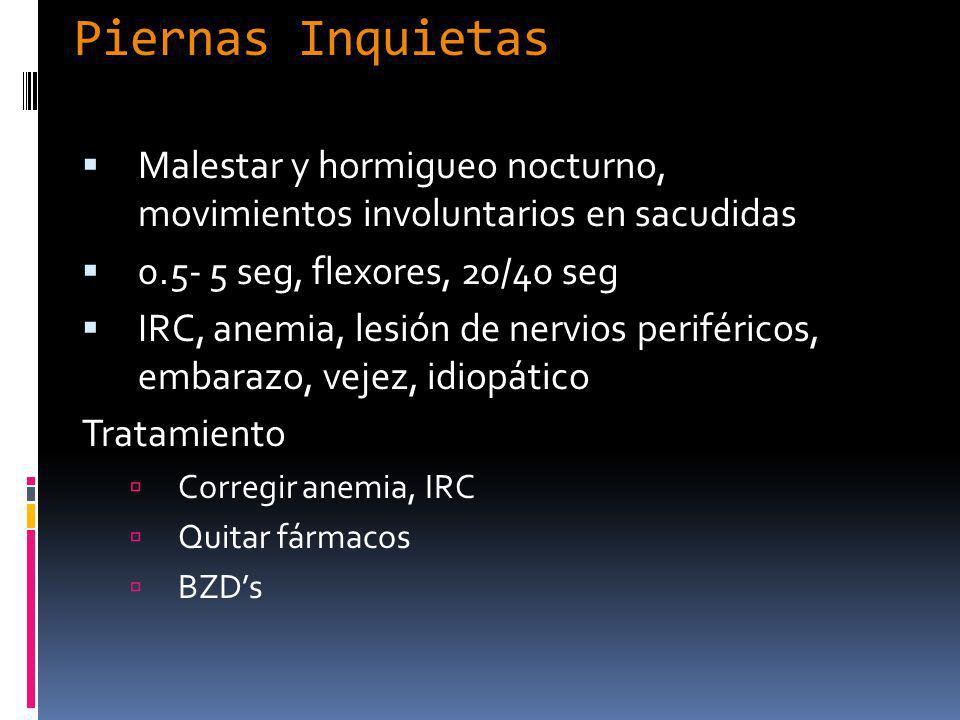 Piernas Inquietas

- Malestar y hormigueo nocturno, movimientos involuntarios en sacudidas
- 0.5- 5 seg, flexores, 20/40 seg
- IRC, anemia, lesión de nervios periféricos, embarazo, vejez, idiopático

Tratamiento

- Corregir anemia, IRC
- Quitar fármacos
- BZD's